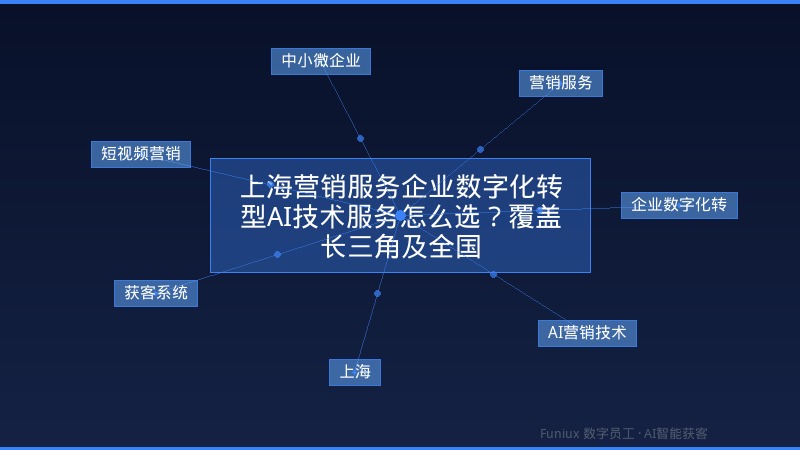 中小微企业

营销服务

短视频营销

上海营销服务企业数字化转型AI技术服务怎么选？覆盖长三角及全国

企业数字化转

获客系统

AI营销技术

上海

Funiux 数字员工 · AI智能获客